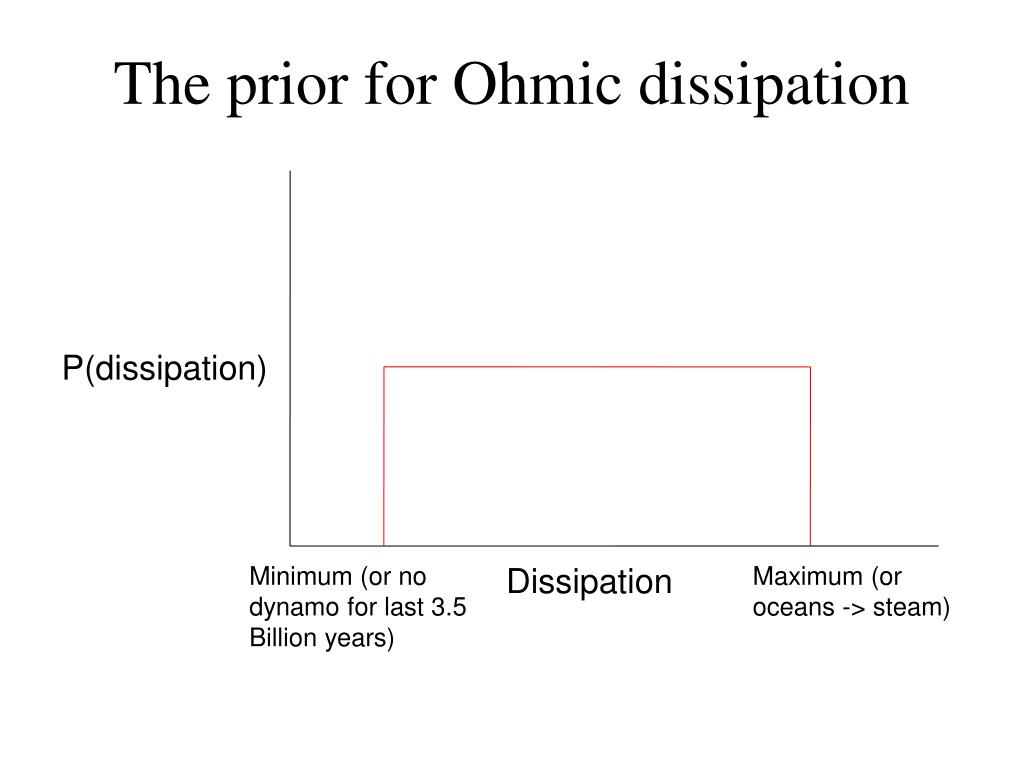 The prior for Ohmic dissipation

P(dissipation)

Minimum (or no dynamo for last 3.5 Billion years)

Dissipation

Maximum (or oceans -> steam)